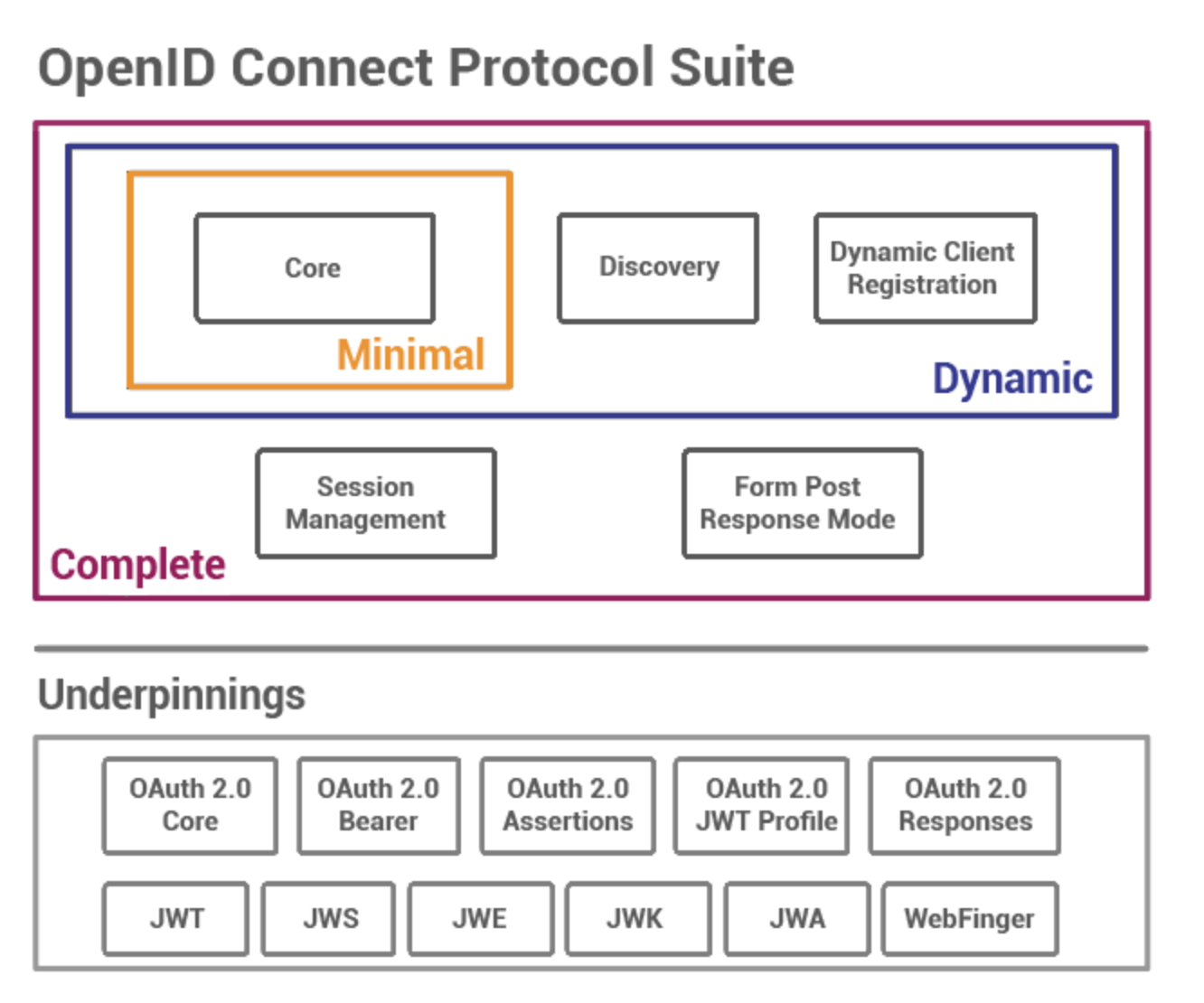 OpenID Connect Protocol Suite

Core

Minimal

Discovery

Dynamic Client Registration

Dynamic

Session Management

Form Post Response Mode

Complete

Underpinnings

OAuth 2.0 Core

OAuth 2.0 Bearer

OAuth 2.0 Assertions

OAuth 2.0 JWT Profile

OAuth 2.0 Responses

JWT

JWS

JWE

JWK

JWA

WebFinger